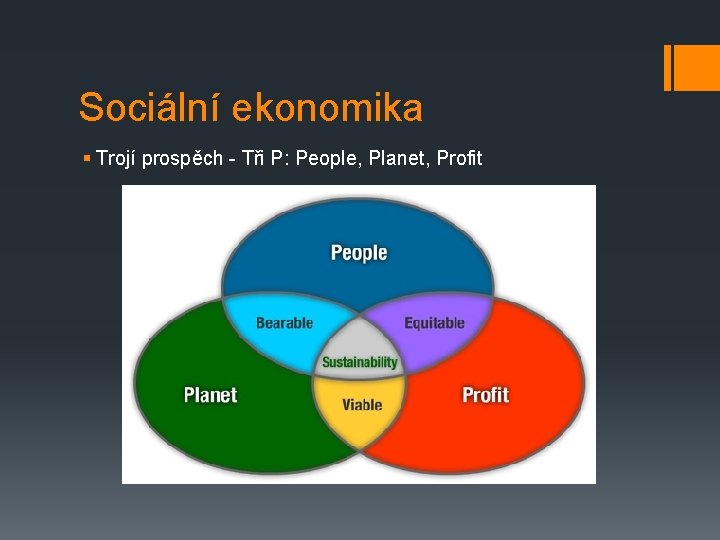 Sociální ekonomika

▪ Trojí prospěch - Tři P: People, Planet, Profit

People

Bearable

Equitable

Sustainability

Planet

Viable

Profit